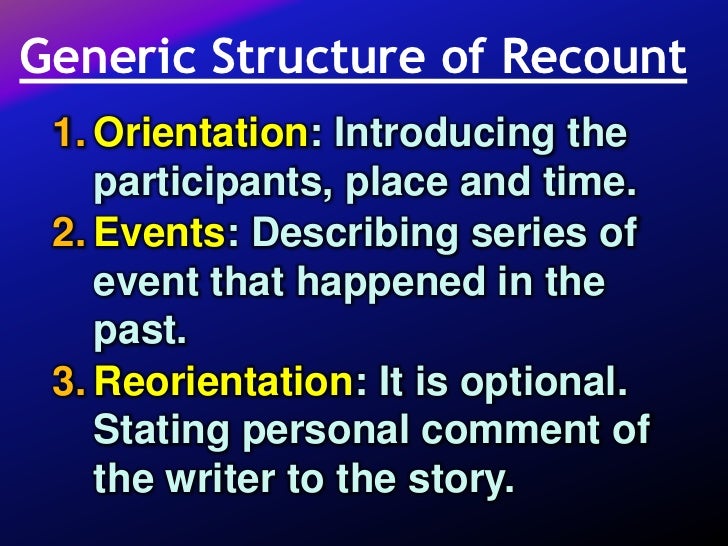 Generic Structure of Recount

1. Orientation: Introducing the participants, place and time.
2. Events: Describing series of event that happened in the past.
3. Reorientation: It is optional. Stating personal comment of the writer to the story.